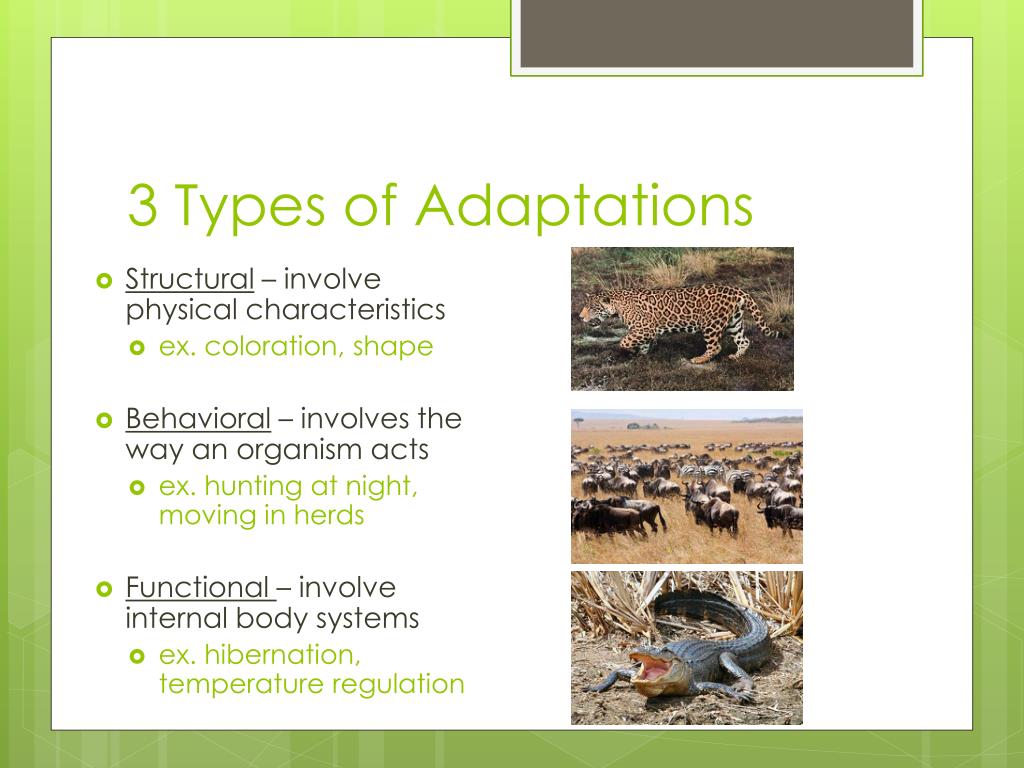 3 Types of Adaptations

Structural – involve physical characteristics

ex. coloration, shape

Behavioral – involves the way an organism acts

ex. hunting at night, moving in herds

Functional – involve internal body systems

ex. hibernation, temperature regulation